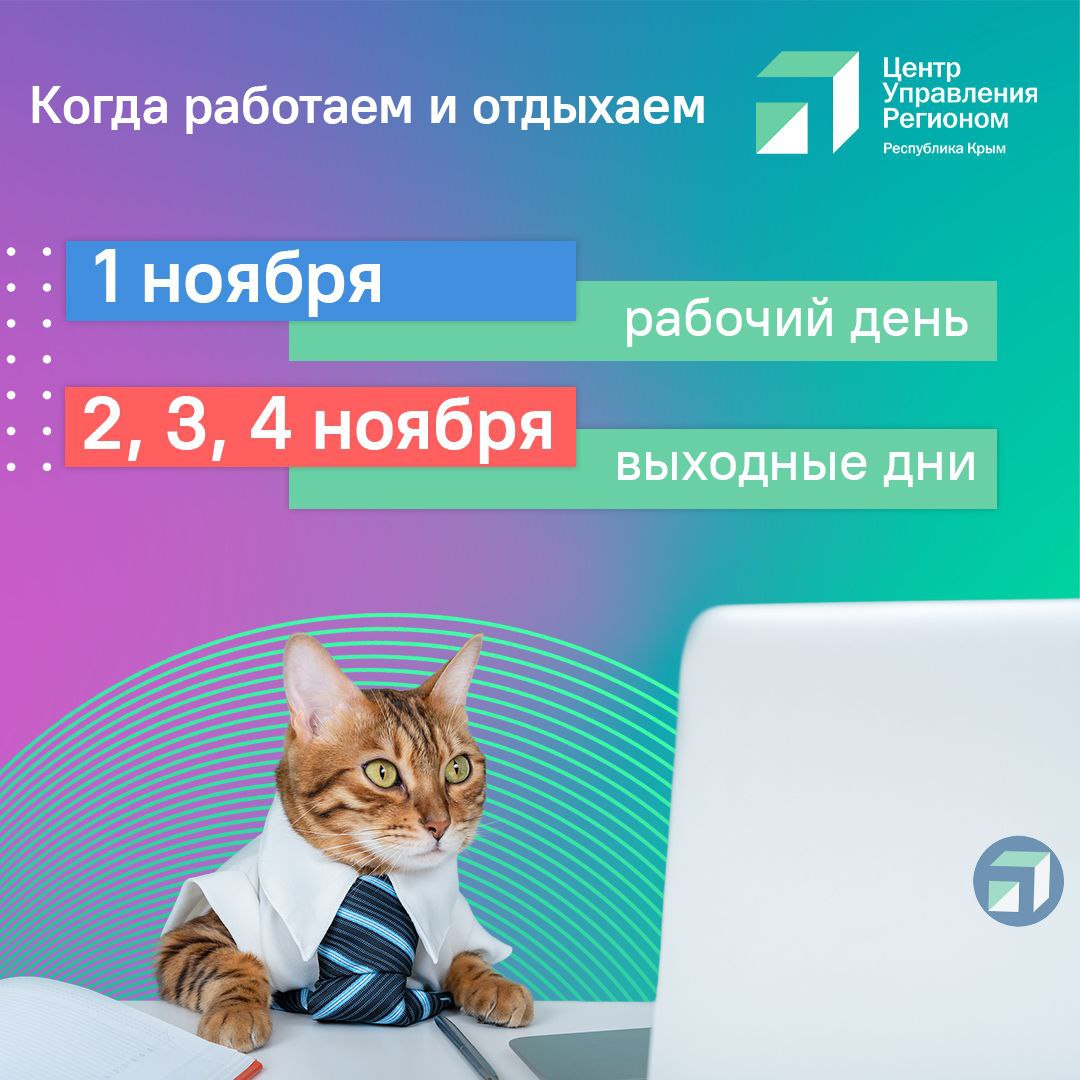 Когда работаем и отдыхаем

Центр Управления Регионом
Республика Крым

1 ноября
рабочий день

2, 3, 4 ноября
выходные дни